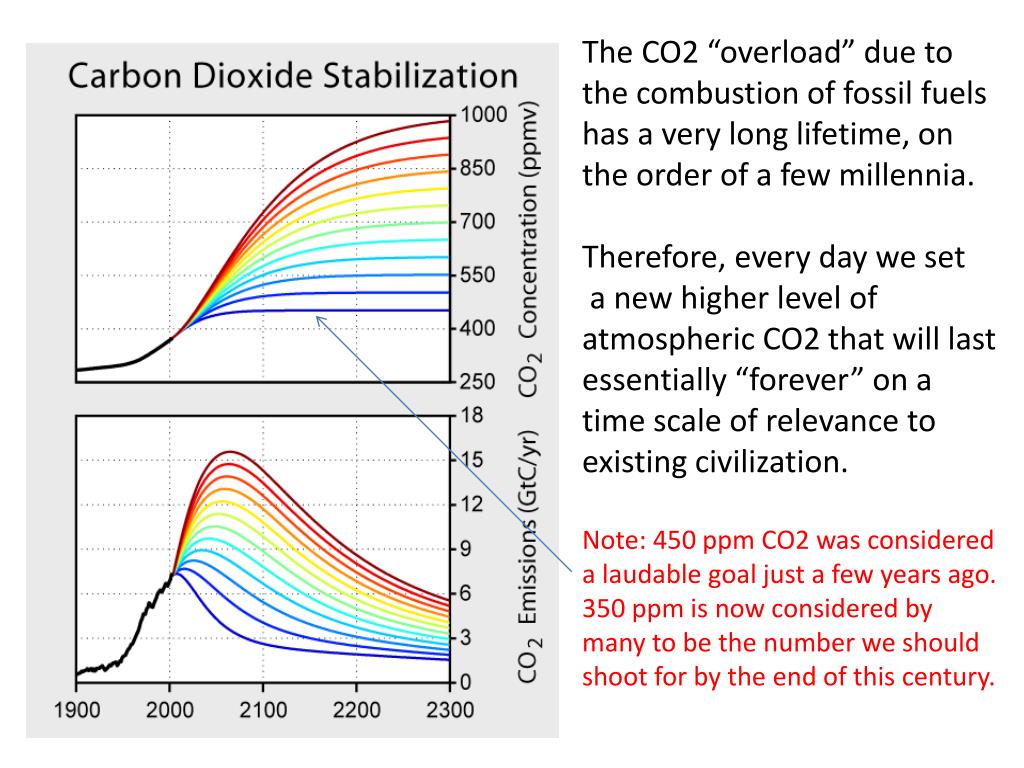 Carbon Dioxide Stabilization

1000
850
700
550
400
250

$CO_2$ Concentration (ppmv)

18
15
12
9
6
3
0

$CO_2$ Emissions (GtC/yr)

1900 2000 2100 2200 2300

The CO2 “overload” due to the combustion of fossil fuels has a very long lifetime, on the order of a few millennia.

Therefore, every day we set a new higher level of atmospheric CO2 that will last essentially “forever” on a time scale of relevance to existing civilization.

Note: 450 ppm CO2 was considered a laudable goal just a few years ago. 350 ppm is now considered by many to be the number we should shoot for by the end of this century.